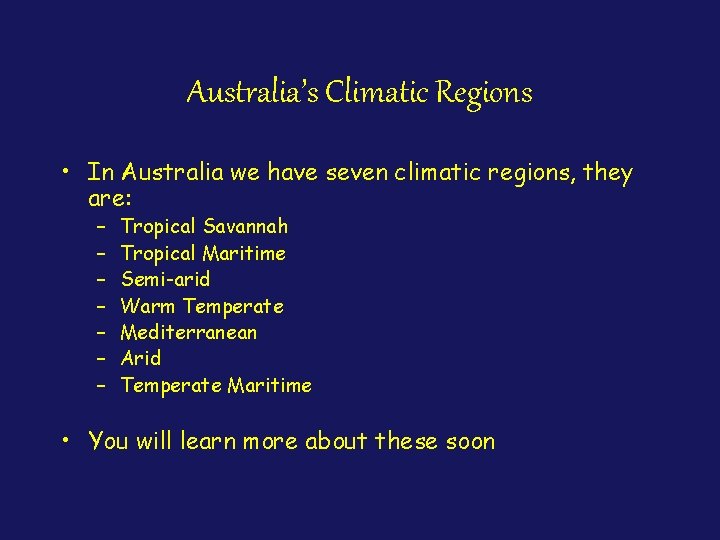 Australia's Climatic Regions

• In Australia we have seven climatic regions, they are:
– Tropical Savannah
– Tropical Maritime
– Semi-arid
– Warm Temperate
– Mediterranean
– Arid
– Temperate Maritime

• You will learn more about these soon